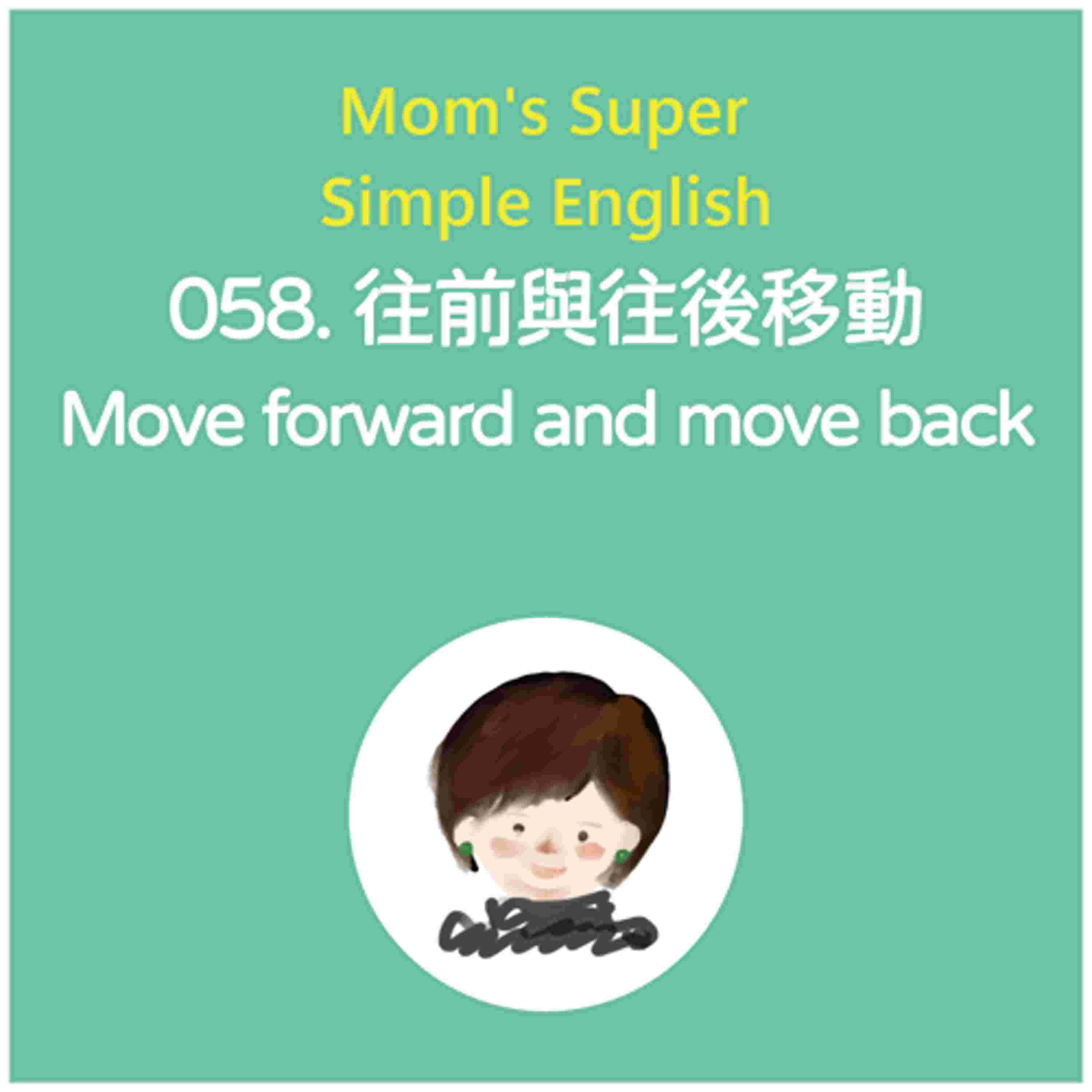 Mom's Super
Simple English

058. 往前與往後移動

Move forward and move back